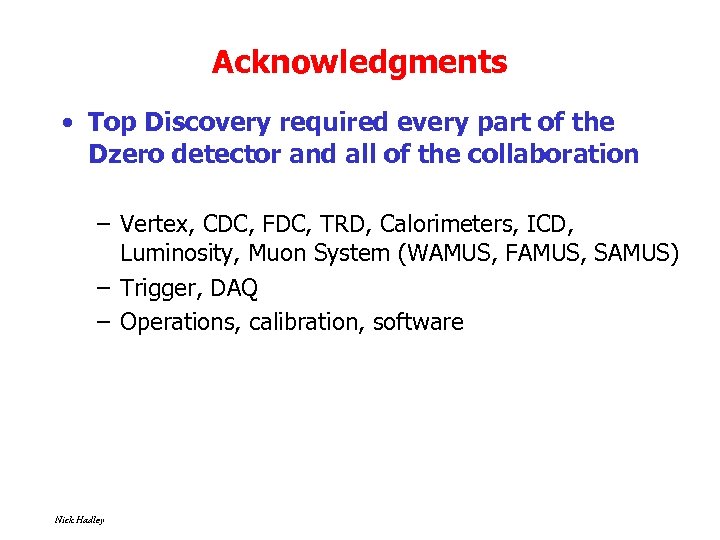 Acknowledgments

• Top Discovery required every part of the Dzero detector and all of the collaboration

– Vertex, CDC, FDC, TRD, Calorimeters, ICD, Luminosity, Muon System (WAMUS, FAMUS, SAMUS)
– Trigger, DAQ
– Operations, calibration, software

Nick Hadley